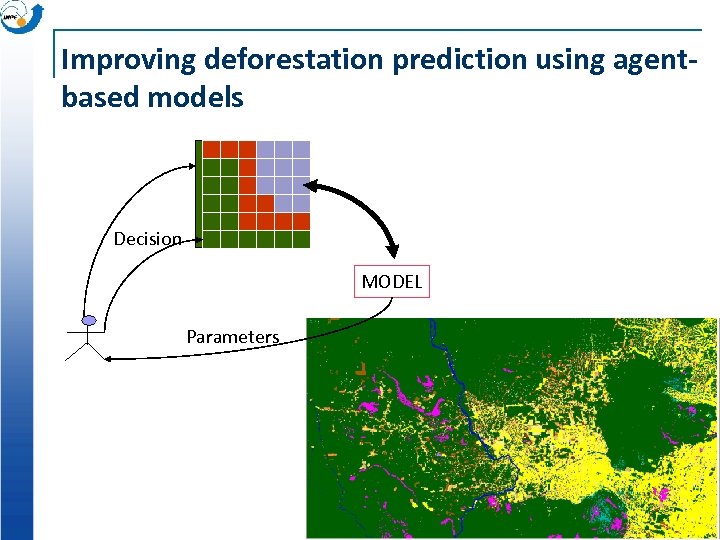 Improving deforestation prediction using agent-based models

Decision

MODEL

Parameters